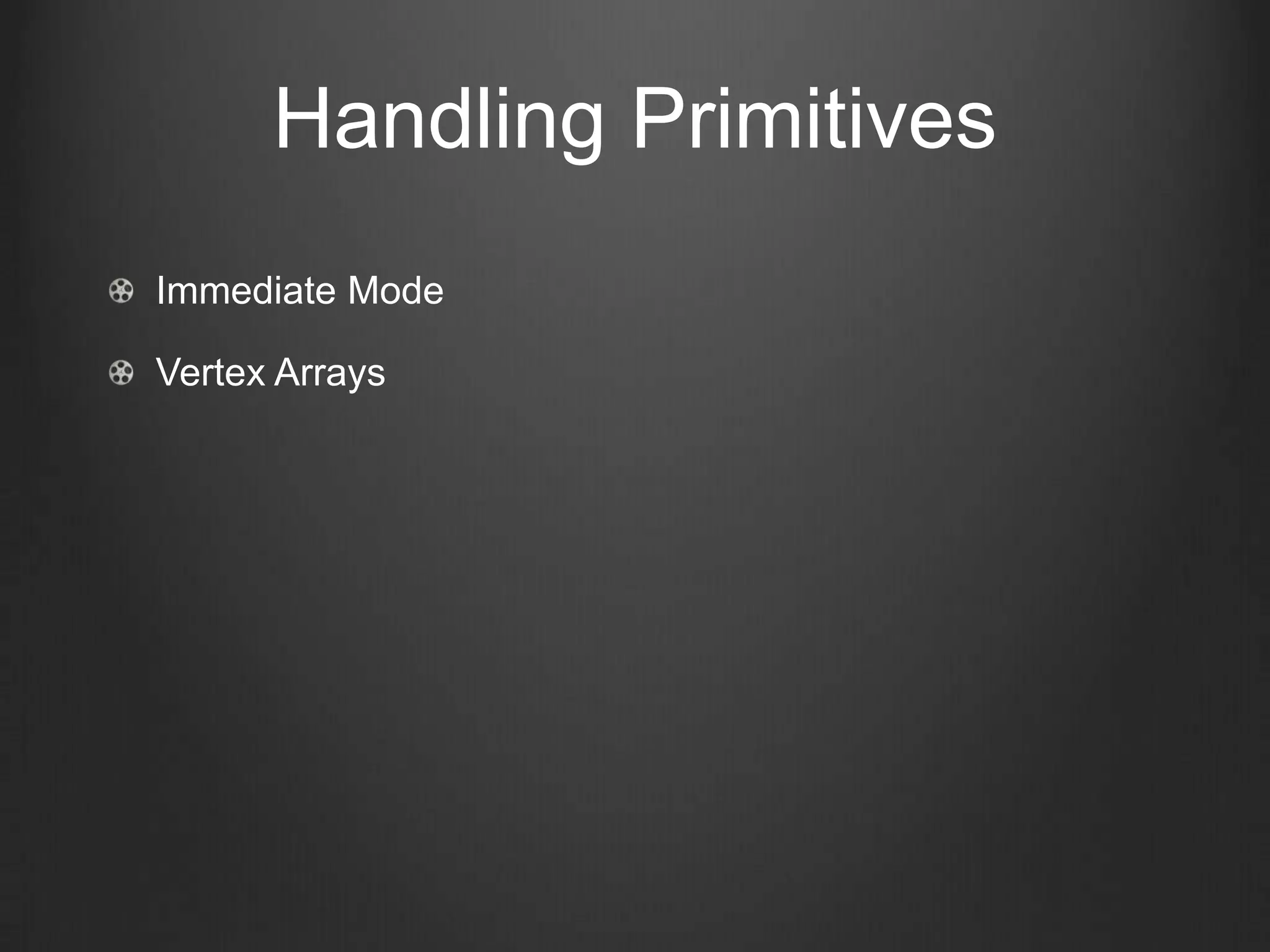 Handling Primitives

Immediate Mode

Vertex Arrays